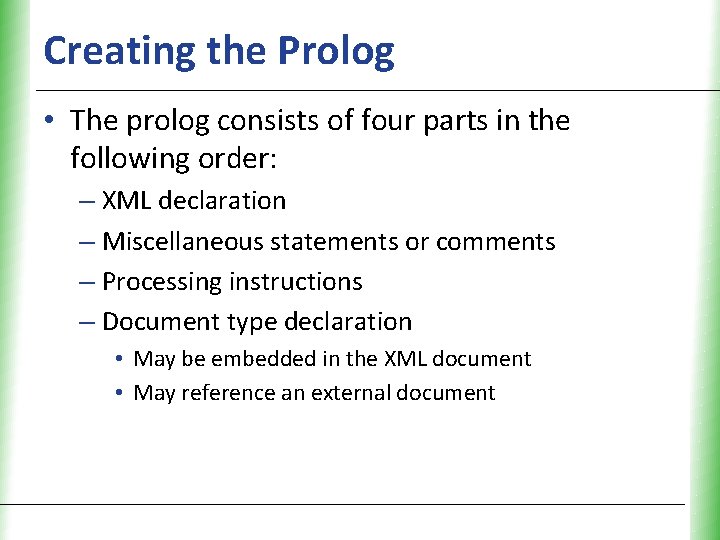 Creating the Prolog

• The prolog consists of four parts in the following order:
– XML declaration
– Miscellaneous statements or comments
– Processing instructions
– Document type declaration
• May be embedded in the XML document
• May reference an external document